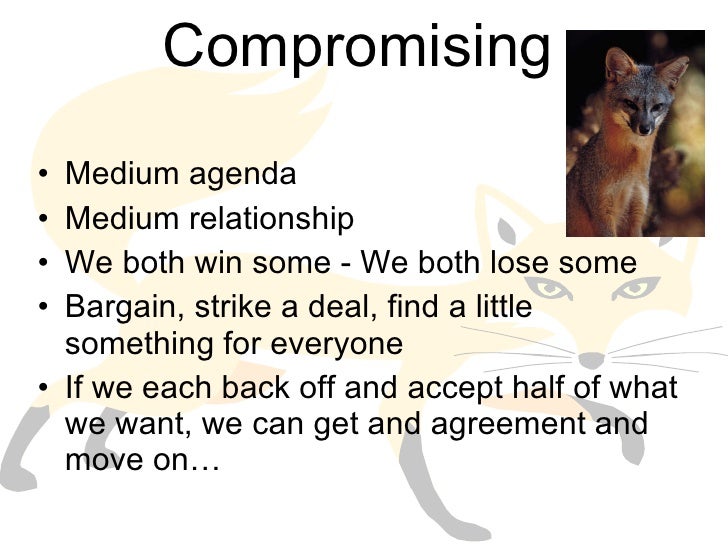 Compromising

• Medium agenda
• Medium relationship
• We both win some - We both lose some
• Bargain, strike a deal, find a little something for everyone
• If we each back off and accept half of what we want, we can get and agreement and move on…